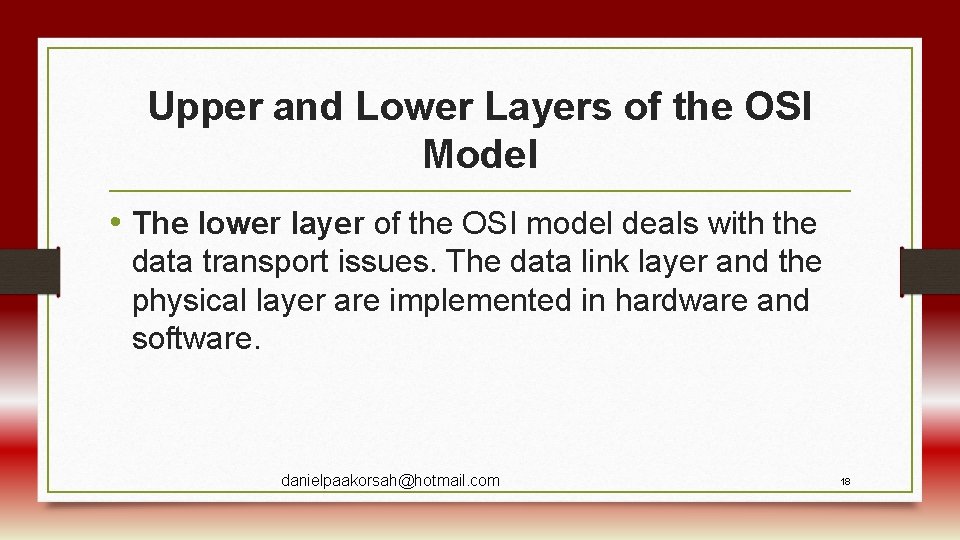 Upper and Lower Layers of the OSI Model

• The lower layer of the OSI model deals with the data transport issues. The data link layer and the physical layer are implemented in hardware and software.

danielpaakorsah@hotmail.com

18